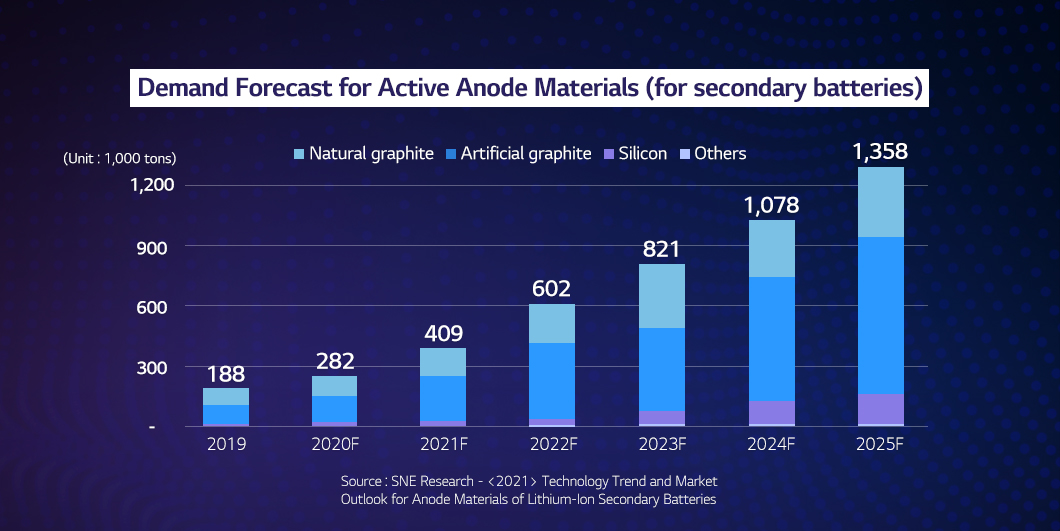 Demand Forecast for Active Anode Materials (for secondary batteries)

(Unit : 1,000 tons)

Natural graphite Artificial graphite Silicon Others

1,200
900
600
300
-

188
282
409
602
821
1,078
1,358

2019 2020F 2021F 2022F 2023F 2024F 2025F

Source : SNE Research - <2021> Technology Trend and Market Outlook for Anode Materials of Lithium-Ion Secondary Batteries